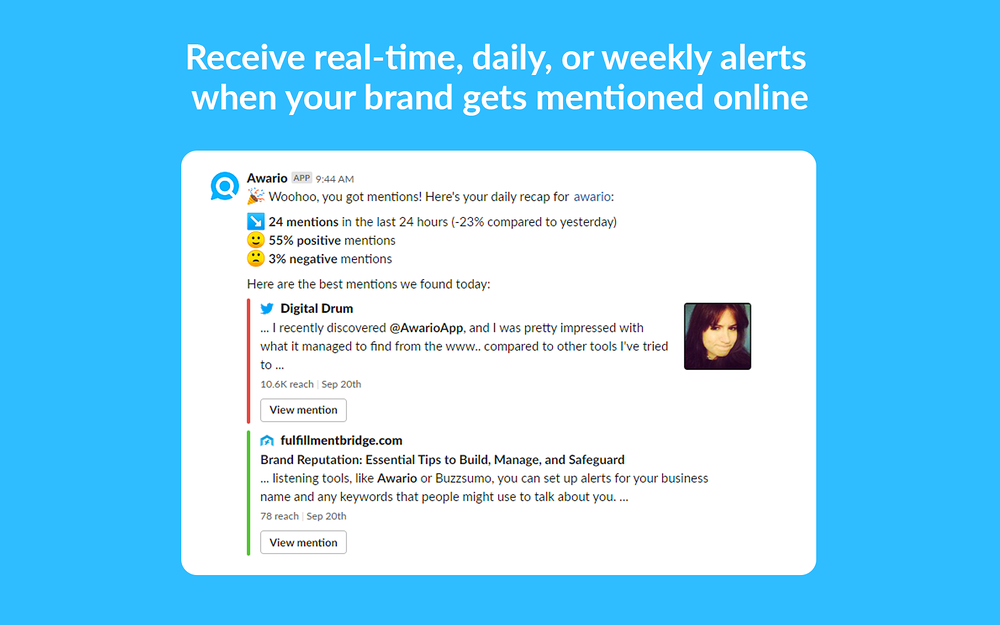 Receive real-time, daily, or weekly alerts when your brand gets mentioned online

Awario APP 9:44 AM
🎉 Woohoo, you got mentions! Here's your daily recap for awario:

↘️ 24 mentions in the last 24 hours (-23% compared to yesterday)
🙂 55% positive mentions
🙁 3% negative mentions

Here are the best mentions we found today:

Digital Drum
... I recently discovered @AwarioApp, and I was pretty impressed with what it managed to find from the www.. compared to other tools I've tried to ...
10.6K reach | Sep 20th
View mention

fulfillmentbridge.com
Brand Reputation: Essential Tips to Build, Manage, and Safeguard
... listening tools, like Awario or Buzzsumo, you can set up alerts for your business name and any keywords that people might use to talk about you. ...
78 reach | Sep 20th
View mention